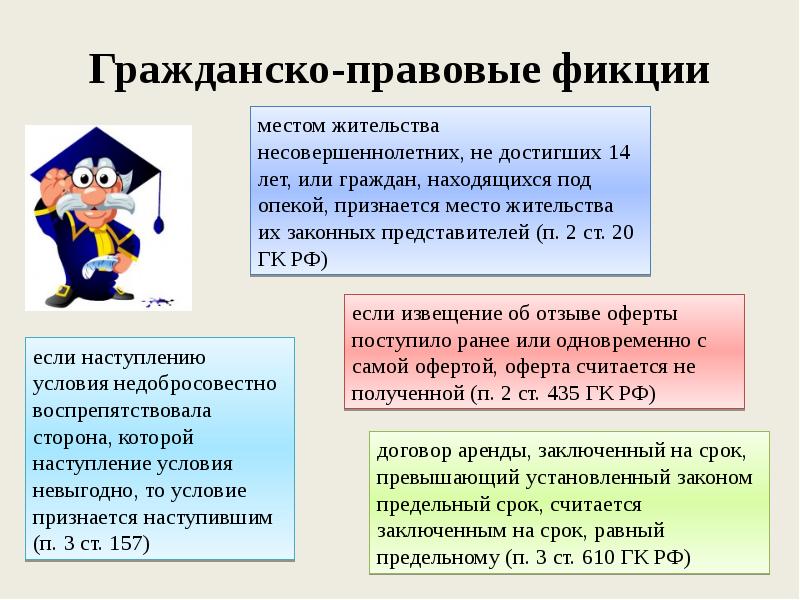 Гражданско-правовые фикции

местом жительства несовершеннолетних, не достигших 14 лет, или граждан, находящихся под опекой, признается место жительства их законных представителей (п. 2 ст. 20 ГК РФ)

если извещение об отзыве оферты поступило ранее или одновременно с самой офертой, оферта считается не полученной (п. 2 ст. 435 ГК РФ)

если наступлению условия недобросовестно воспрепятствовала сторона, которой наступление условия невыгодно, то условие признается наступившим (п. 3 ст. 157)

договор аренды, заключенный на срок, превышающий установленный законом предельный срок, считается заключенным на срок, равный предельному (п. 3 ст. 610 ГК РФ)